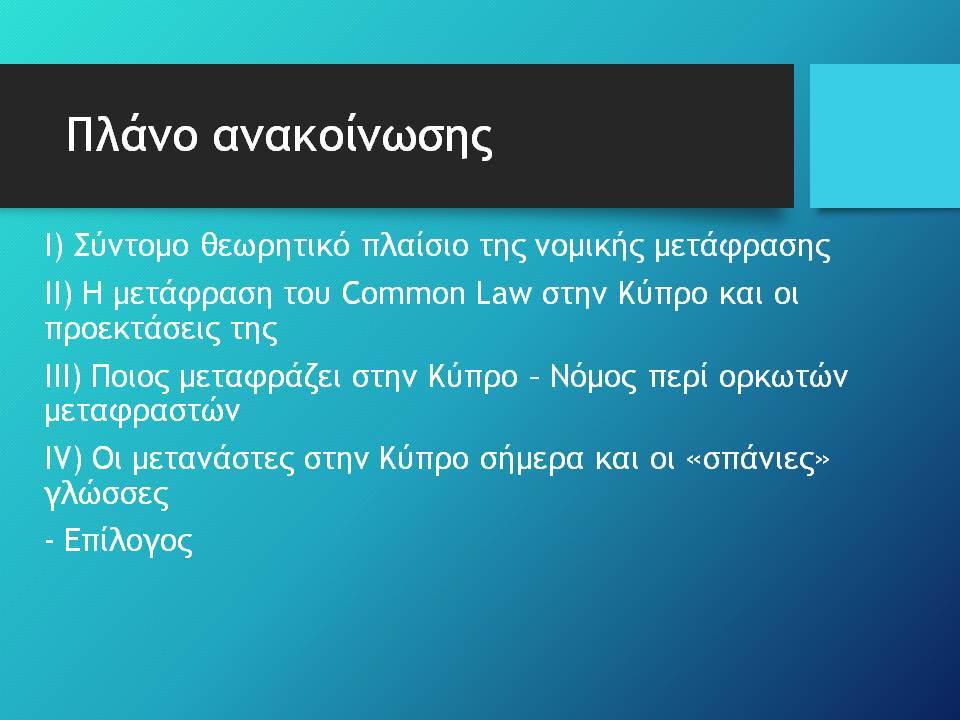 Πλάνο ανακοίνωσης

I) Σύντομο θεωρητικό πλαίσιο της νομικής μετάφρασης

II) Η μετάφραση του Common Law στην Κύπρο και οι προεκτάσεις της

III) Ποιος μεταφράζει στην Κύπρο – Νόμος περί ορκωτών μεταφραστών

IV) Οι μετανάστες στην Κύπρο σήμερα και οι «σπάνιες» γλώσσες

- Επίλογος